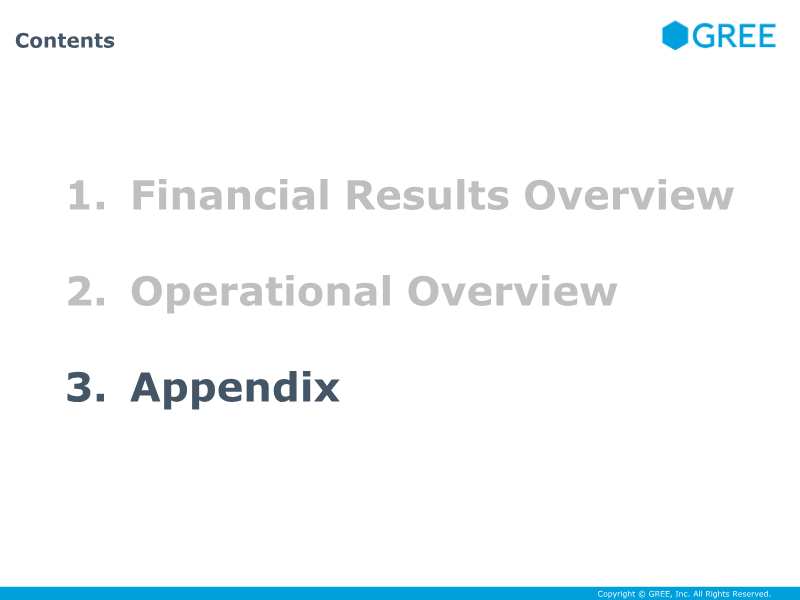 Contents

GREE

1. Financial Results Overview

2. Operational Overview

3. Appendix

Copyright © GREE, Inc. All Rights Reserved.